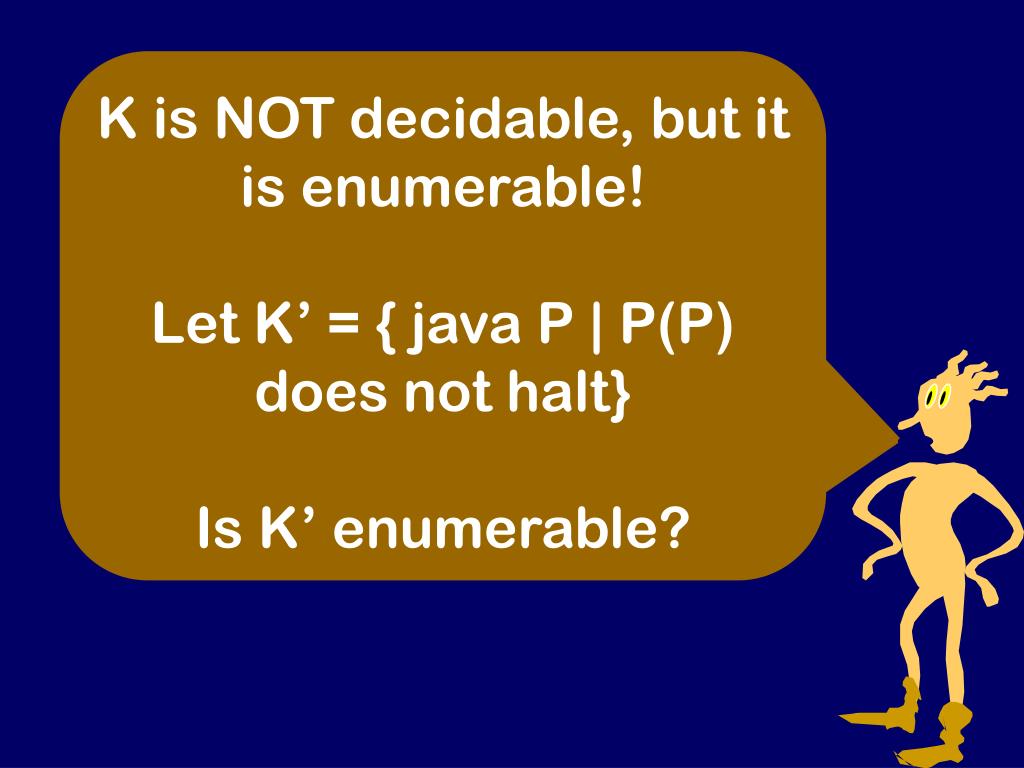 K is NOT decidable, but it is enumerable!

Let K’ = { java P | P(P) does not halt}

Is K’ enumerable?